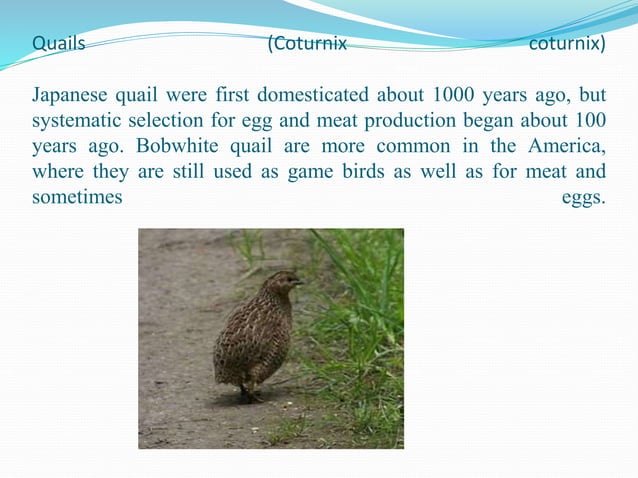 Quails (Coturnix coturnix)

Japanese quail were first domesticated about 1000 years ago, but systematic selection for egg and meat production began about 100 years ago. Bobwhite quail are more common in the America, where they are still used as game birds as well as for meat and sometimes eggs.